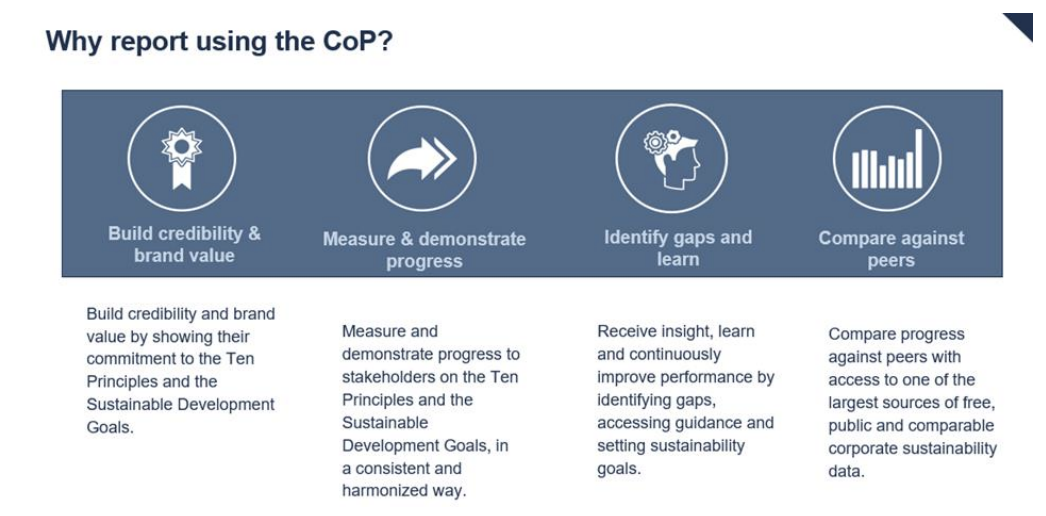 Why report using the CoP?

Build credibility & brand value

Measure & demonstrate progress

Identify gaps and learn

Compare against peers

Build credibility and brand value by showing their commitment to the Ten Principles and the Sustainable Development Goals.

Measure and demonstrate progress to stakeholders on the Ten Principles and the Sustainable Development Goals, in a consistent and harmonized way.

Receive insight, learn and continuously improve performance by identifying gaps, accessing guidance and setting sustainability goals.

Compare progress against peers with access to one of the largest sources of free, public and comparable corporate sustainability data.